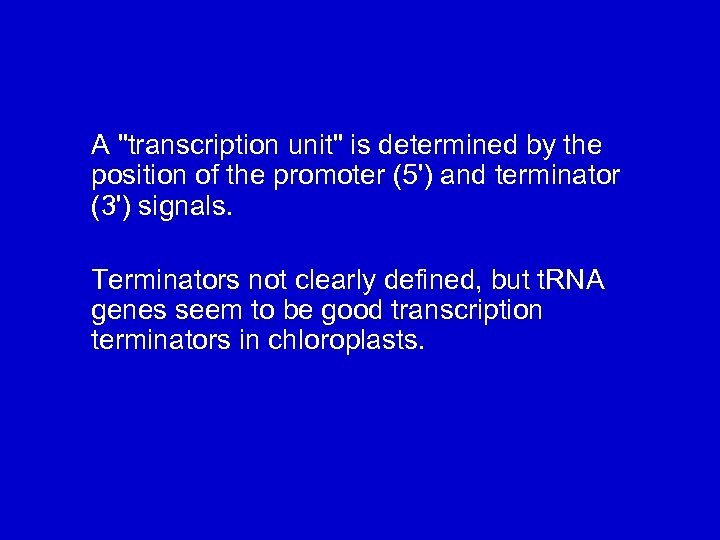 A "transcription unit" is determined by the position of the promoter (5') and terminator (3') signals.

Terminators not clearly defined, but tRNA genes seem to be good transcription terminators in chloroplasts.